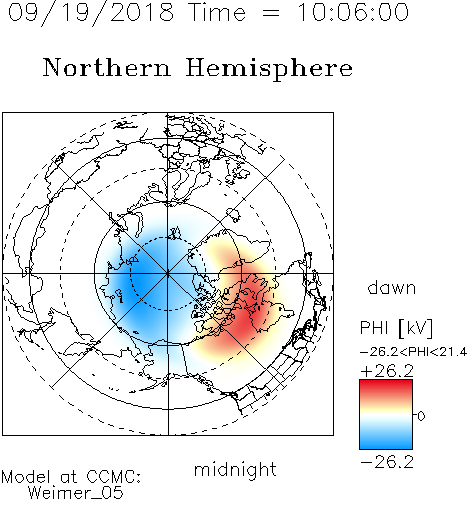 09/19/2018 Time = 10:06:00

Northern Hemisphere

dawn

PHI [kV]

−26.2<PHI<21.4

+26.2

0

−26.2

midnight

Model at CCMC:
Weimer_05